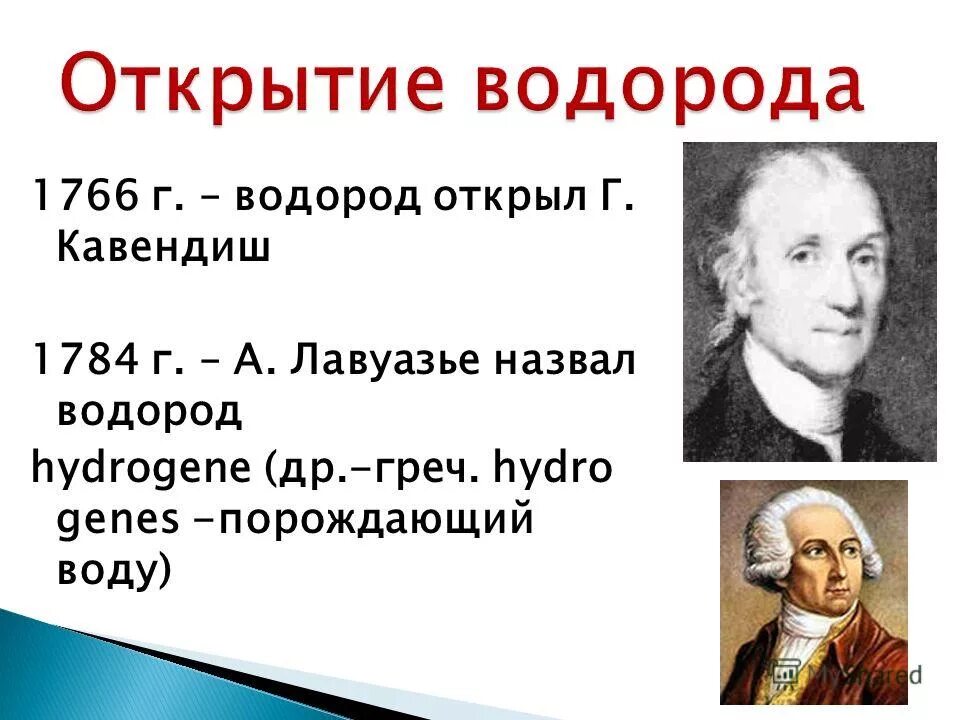 Открытие водорода

1766 г. – водород открыл Г. Кавендиш

1784 г. – А. Лавуазье назвал водород
hydrogene (др.-греч. hydro genes -порождающий воду)

MyShared